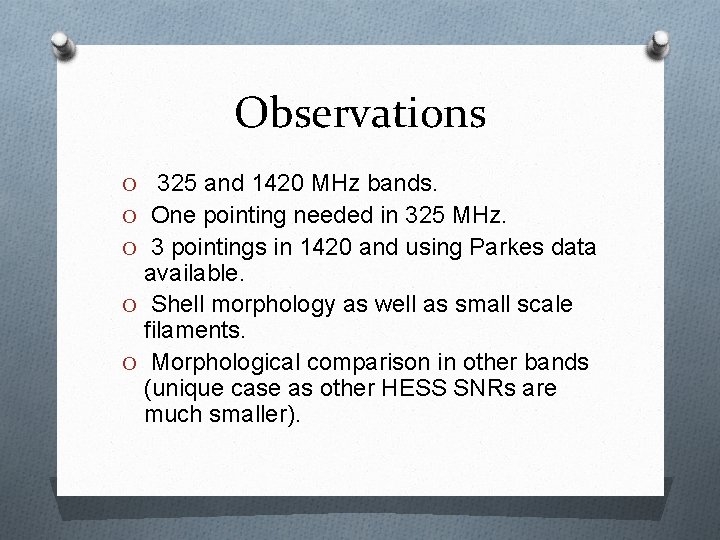 Observations

O 325 and 1420 MHz bands.
O One pointing needed in 325 MHz.
O 3 pointings in 1420 and using Parkes data available.
O Shell morphology as well as small scale filaments.
O Morphological comparison in other bands (unique case as other HESS SNRs are much smaller).